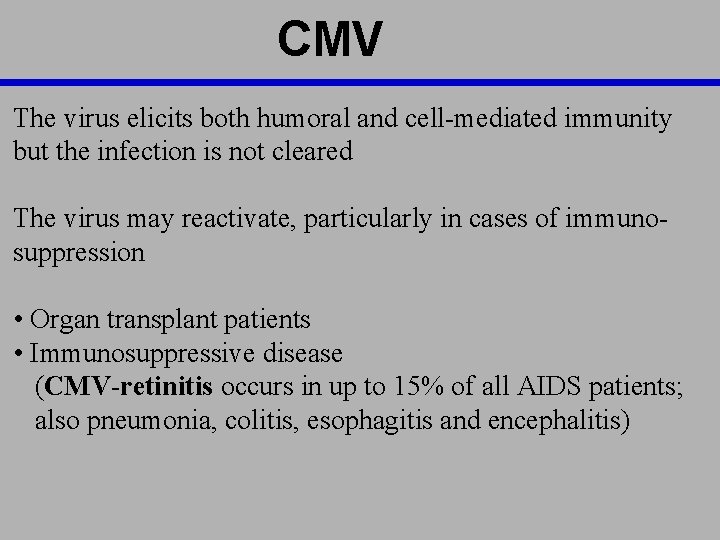 CMV

The virus elicits both humoral and cell-mediated immunity but the infection is not cleared

The virus may reactivate, particularly in cases of immunosuppression

• Organ transplant patients
• Immunosuppressive disease
(CMV-retinitis occurs in up to 15% of all AIDS patients; also pneumonia, colitis, esophagitis and encephalitis)